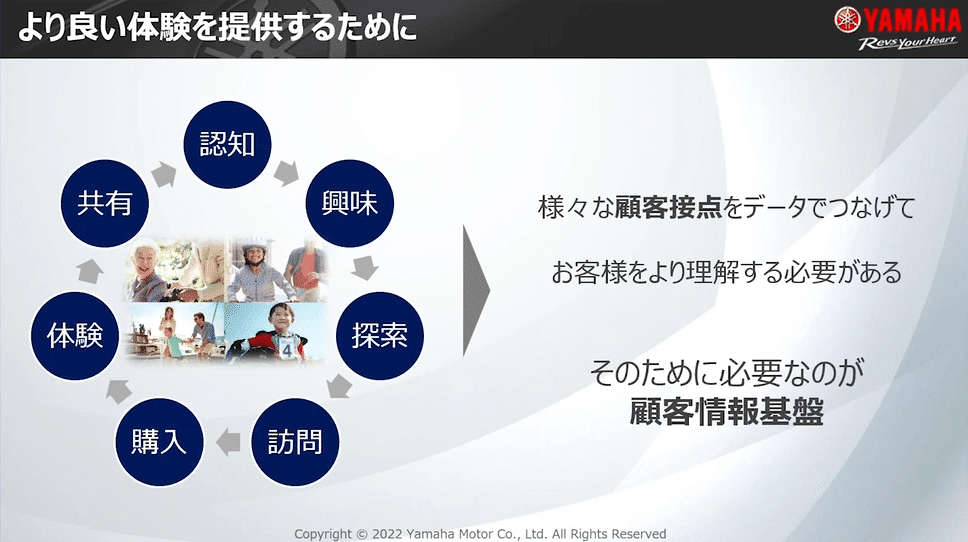 より良い体験を提供するために

YAMAHA
Revs Your Heart

認知
興味
探索
訪問
購入
体験
共有

4

様々な顧客接点をデータでつなげて

お客様をより理解する必要がある

そのために必要なのが
顧客情報基盤

Copyright © 2022 Yamaha Motor Co., Ltd. All Rights Reserved